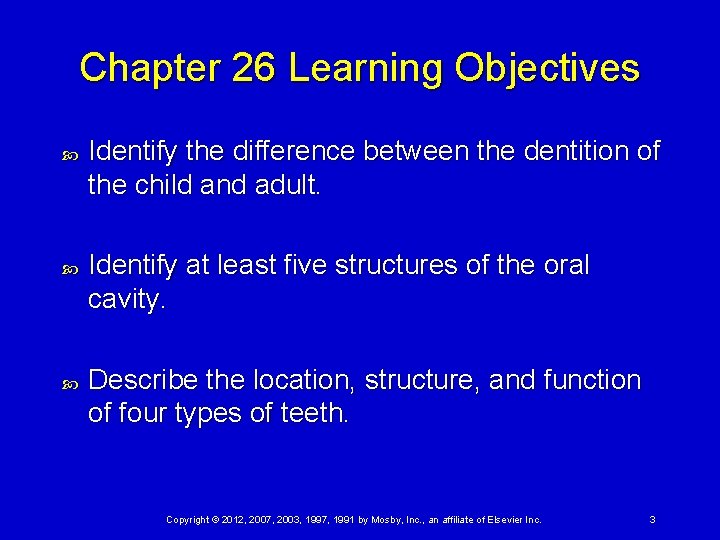 Chapter 26 Learning Objectives

Identify the difference between the dentition of the child and adult.

Identify at least five structures of the oral cavity.

Describe the location, structure, and function of four types of teeth.

Copyright © 2012, 2007, 2003, 1997, 1991 by Mosby, Inc., an affiliate of Elsevier Inc. 3